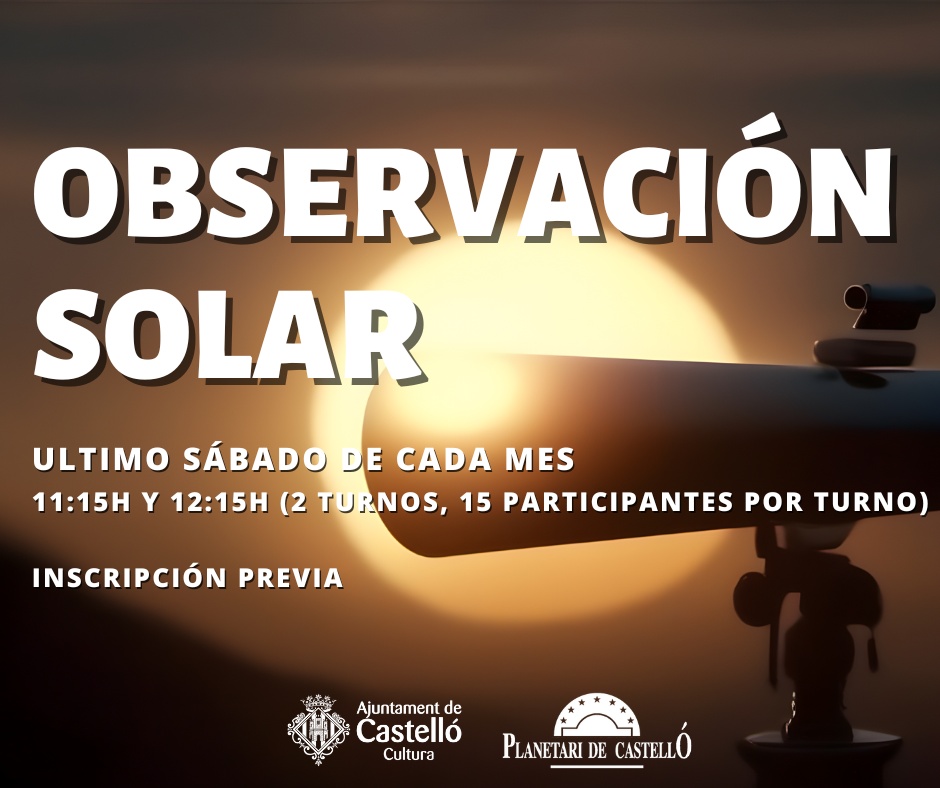 OBSERVACIÓN SOLAR

ULTIMO SÁBADO DE CADA MES
11:15H Y 12:15H (2 TURNOS, 15 PARTICIPANTES POR TURNO)

INSCRIPCIÓN PREVIA

Ajuntament de Castelló Cultura

PLANETARI DE CASTELLÓ